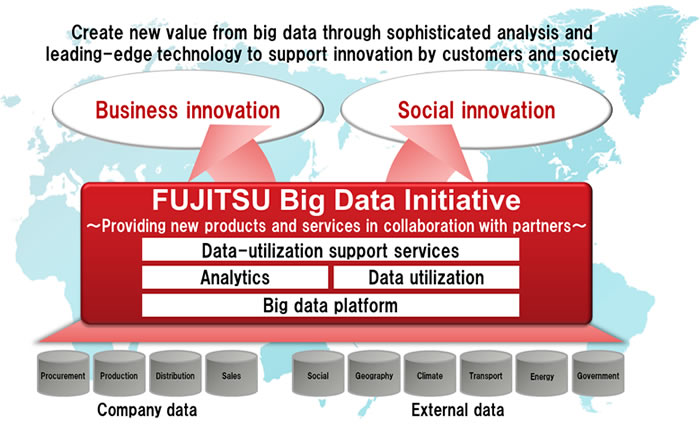 Create new value from big data through sophisticated analysis and leading-edge technology to support innovation by customers and society

Business innovation

Social innovation

FUJITSU Big Data Initiative

~Providing new products and services in collaboration with partners~

Data-utilization support services

Analytics

Data utilization

Big data platform

Procurement

Production

Distribution

Sales

Social

Geography

Climate

Transport

Energy

Government

Company data

External data